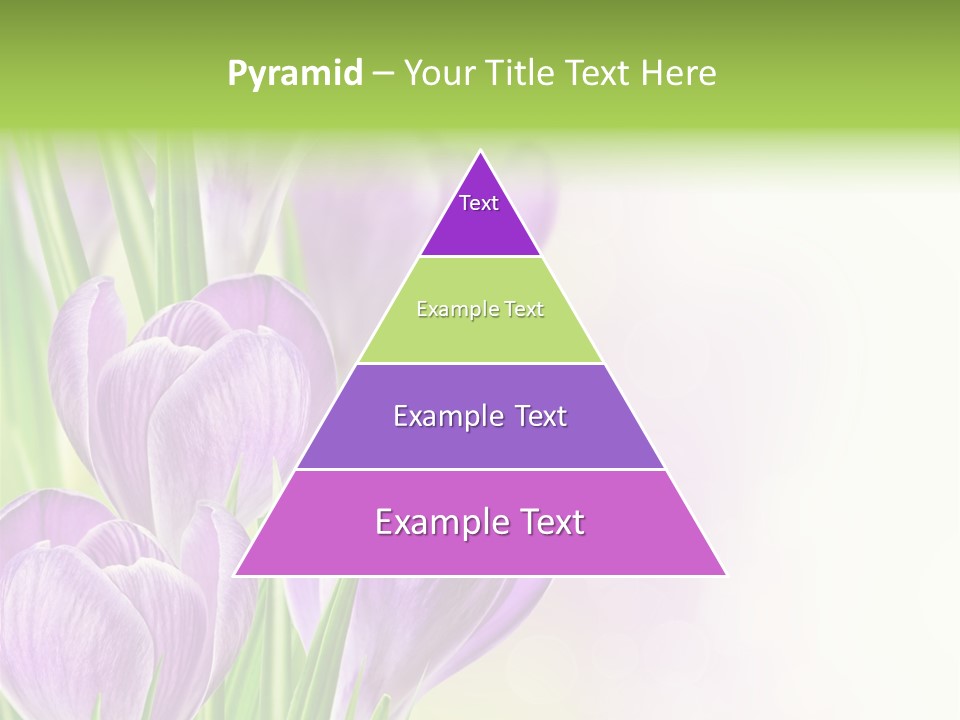 Pyramid – Your Title Text Here

Text

Example Text

Example Text

Example Text